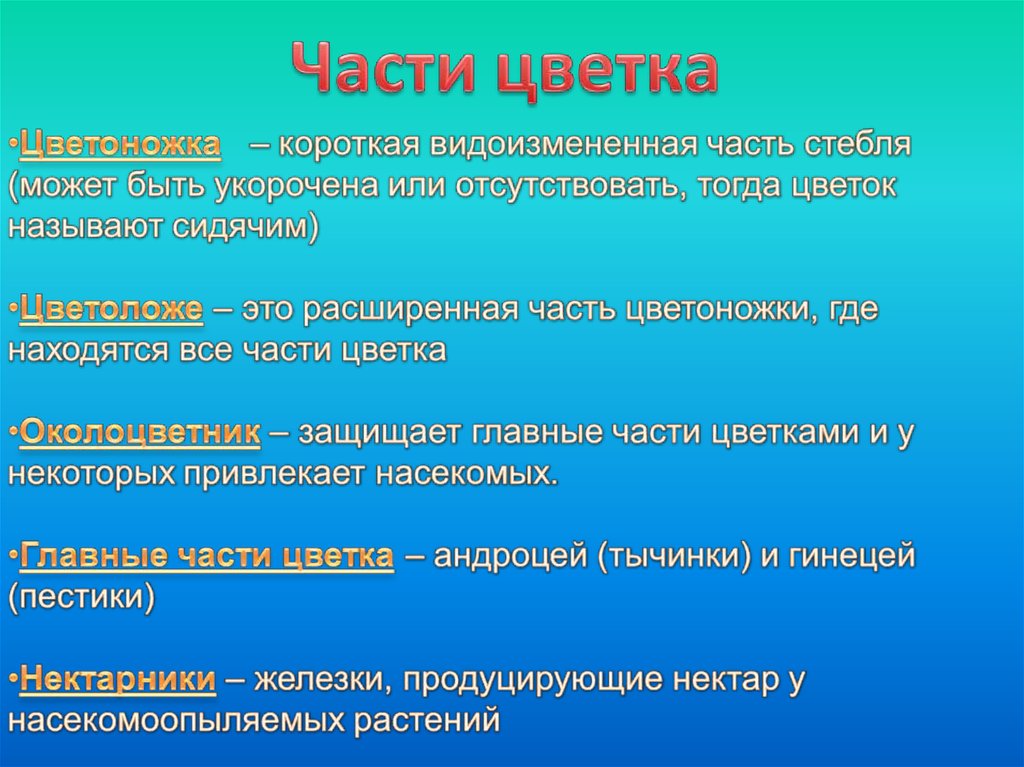 Части цветка

•Цветоножка – короткая видоизмененная часть стебля (может быть укорочена или отсутствовать, тогда цветок называют сидячим)

•Цветоложе – это расширенная часть цветоножки, где находятся все части цветка

•Околоцветник – защищает главные части цветками и у некоторых привлекает насекомых.

•Главные части цветка – андроцей (тычинки) и гинецей (пестики)

•Нектарники – железки, продуцирующие нектар у насекомоопыляемых растений